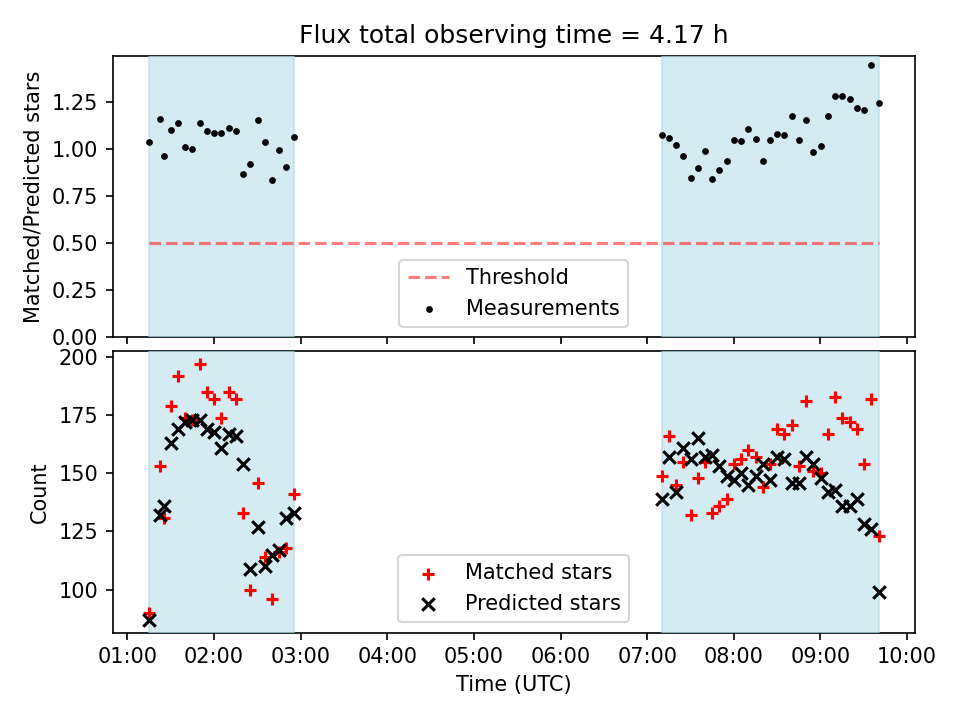 Flux total observing time = 4.17 h

Matched/Predicted stars

1.25
1.00
0.75
0.50
0.25
0.00

Threshold
Measurements

Count

200
175
150
125
100

Matched stars
Predicted stars

01:00 02:00 03:00 04:00 05:00 06:00 07:00 08:00 09:00 10:00

Time (UTC)